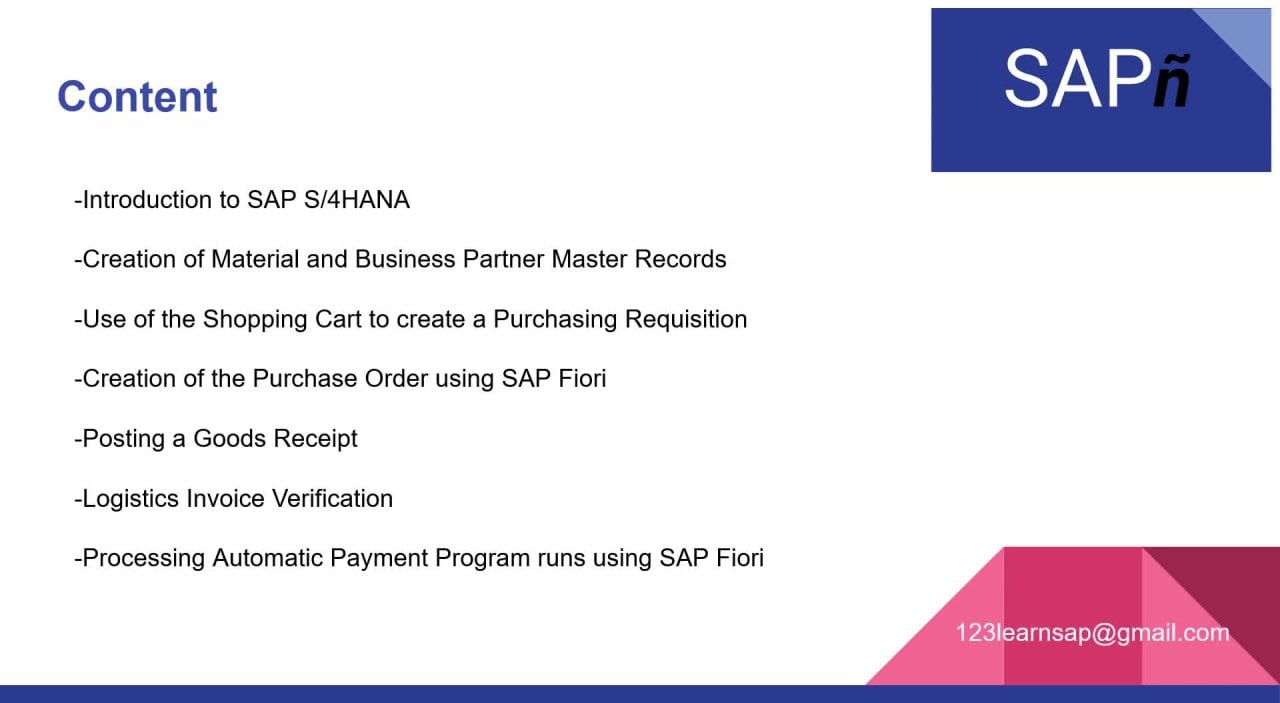 Content

SAPñ

-Introduction to SAP S/4HANA

-Creation of Material and Business Partner Master Records

-Use of the Shopping Cart to create a Purchasing Requisition

-Creation of the Purchase Order using SAP Fiori

-Posting a Goods Receipt

-Logistics Invoice Verification

-Processing Automatic Payment Program runs using SAP Fiori

123learnsap@gmail.com